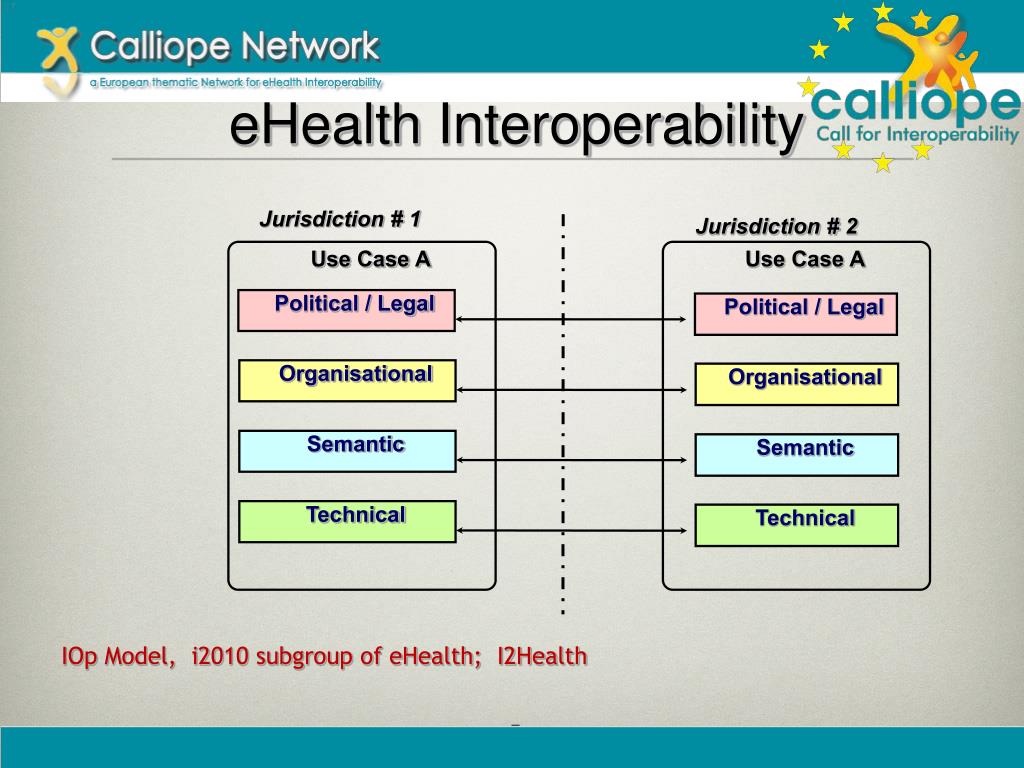 Calliope Network
a European thematic Network for eHealth Interoperability

calliope
Call for Interoperability

eHealth Interoperability

Jurisdiction # 1
Use Case A
Political / Legal
Organisational
Semantic
Technical

Jurisdiction # 2
Use Case A
Political / Legal
Organisational
Semantic
Technical

IOp Model, i2010 subgroup of eHealth; I2Health